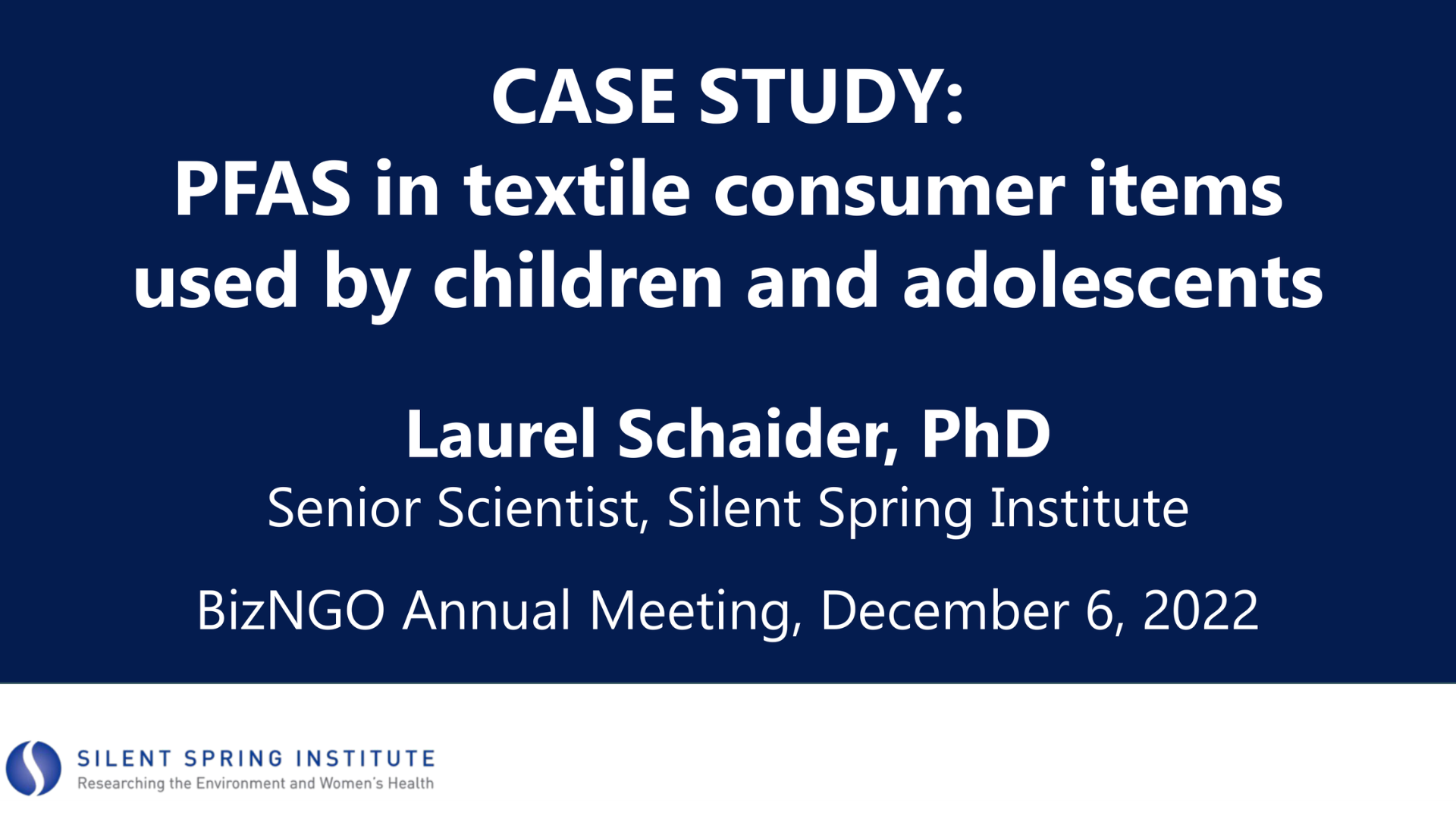 CASE STUDY:
PFAS in textile consumer items used by children and adolescents

Laurel Schaider, PhD
Senior Scientist, Silent Spring Institute

BizNGO Annual Meeting, December 6, 2022

SILENT SPRING INSTITUTE
Researching the Environment and Women's Health